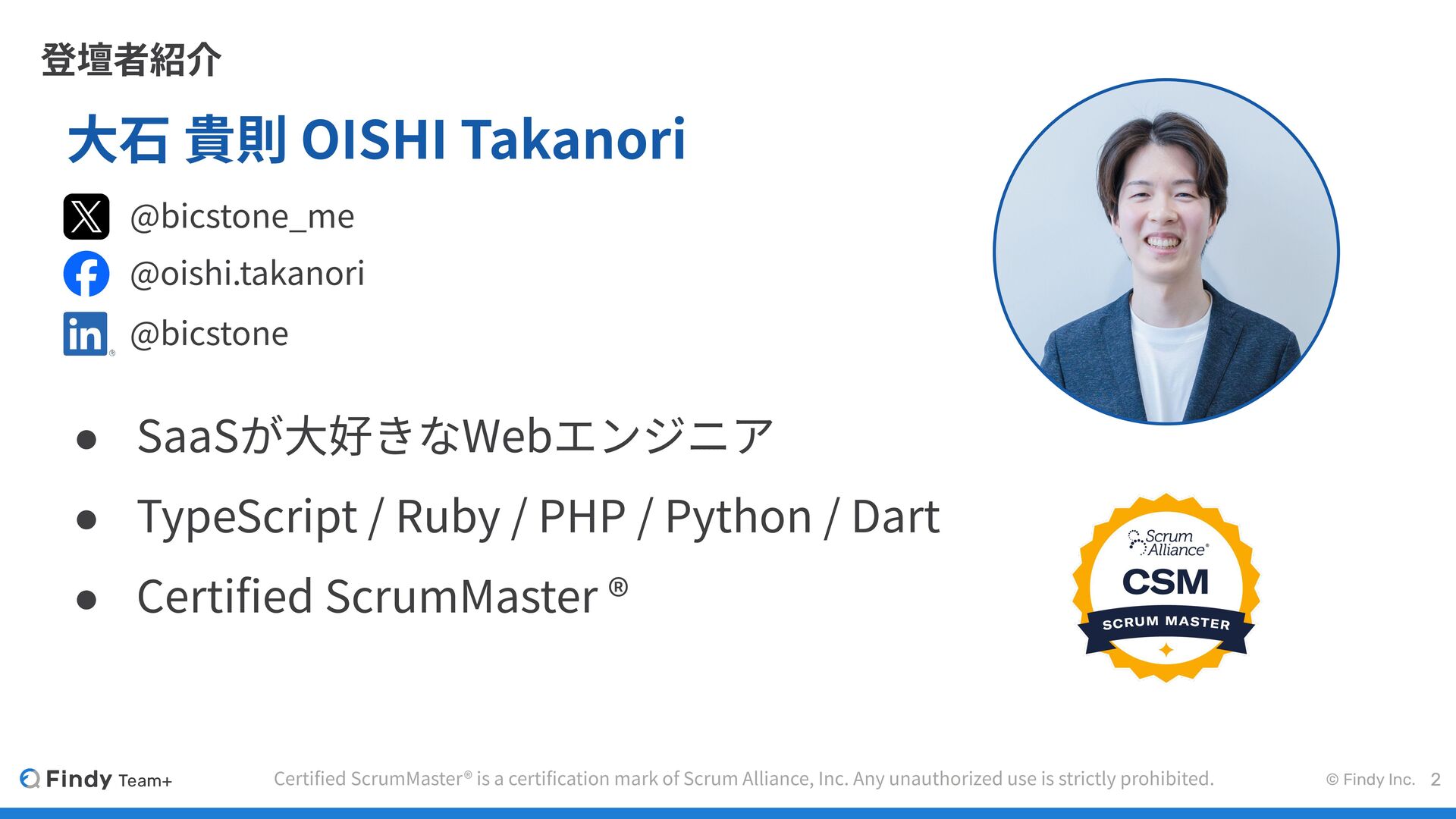 登壇者紹介

大石 貴則 OISHI Takanori

@bicstone_me

@oishi.takanori

@bicstone

● SaaSが大好きなWebエンジニア

● TypeScript / Ruby / PHP / Python / Dart

● Certified ScrumMaster ®

Scrum Alliance®

CSM

SCRUM MASTER

Findy Team+

Certified ScrumMaster® is a certification mark of Scrum Alliance, Inc. Any unauthorized use is strictly prohibited.

© Findy Inc. 2